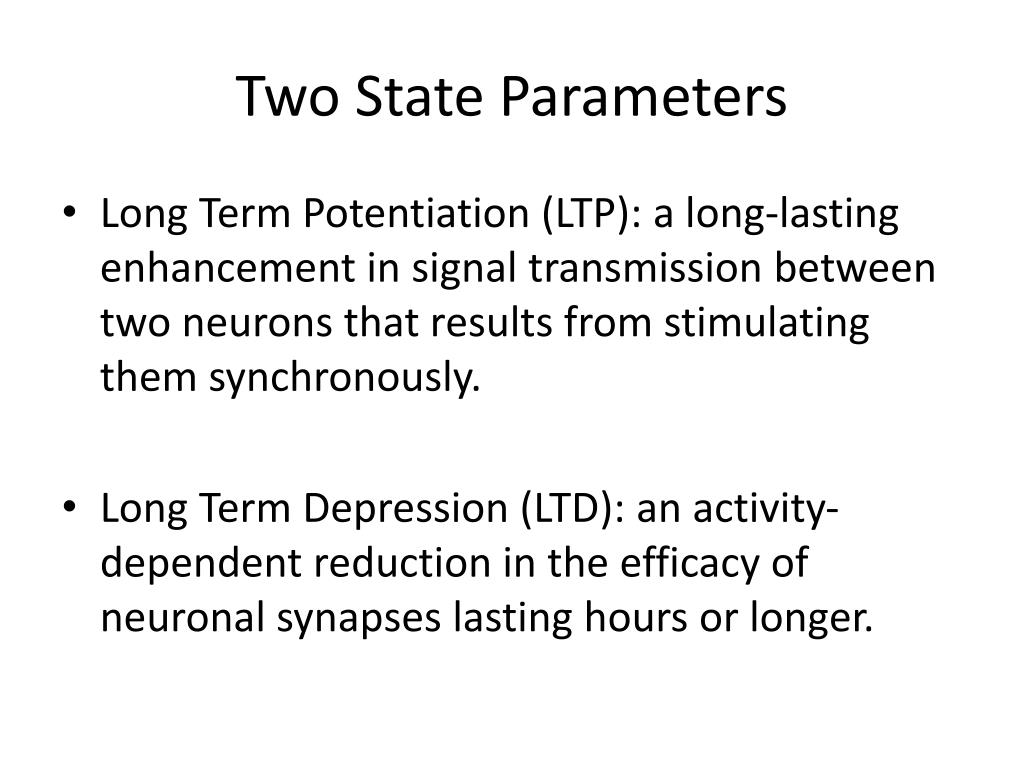 Two State Parameters

• Long Term Potentiation (LTP): a long-lasting enhancement in signal transmission between two neurons that results from stimulating them synchronously.

• Long Term Depression (LTD): an activity-dependent reduction in the efficacy of neuronal synapses lasting hours or longer.